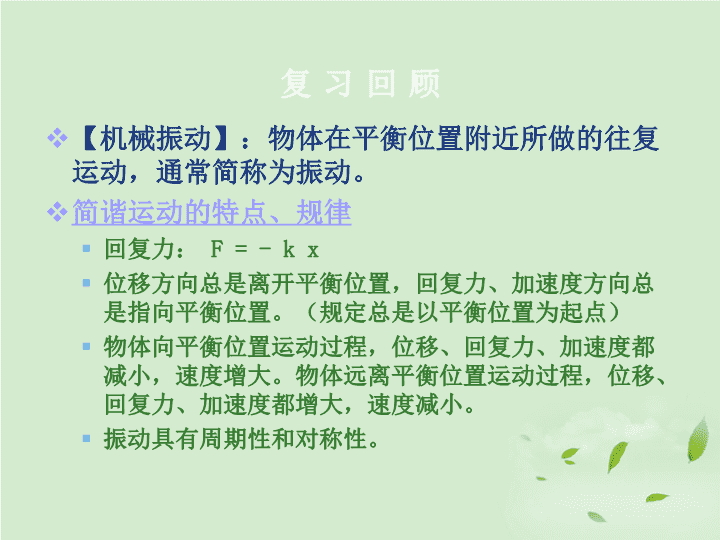 复 习 回 顾

❖【机械振动】：物体在平衡位置附近所做的往复运动，通常简称为振动。

❖简谐运动的特点、规律

▪ 回复力： $F = -kx$

▪ 位移方向总是离开平衡位置，回复力、加速度方向总是指向平衡位置。（规定总是以平衡位置为起点）

▪ 物体向平衡位置运动过程，位移、回复力、加速度都减小，速度增大。物体远离平衡位置运动过程，位移、回复力、加速度都增大，速度减小。

▪ 振动具有周期性和对称性。